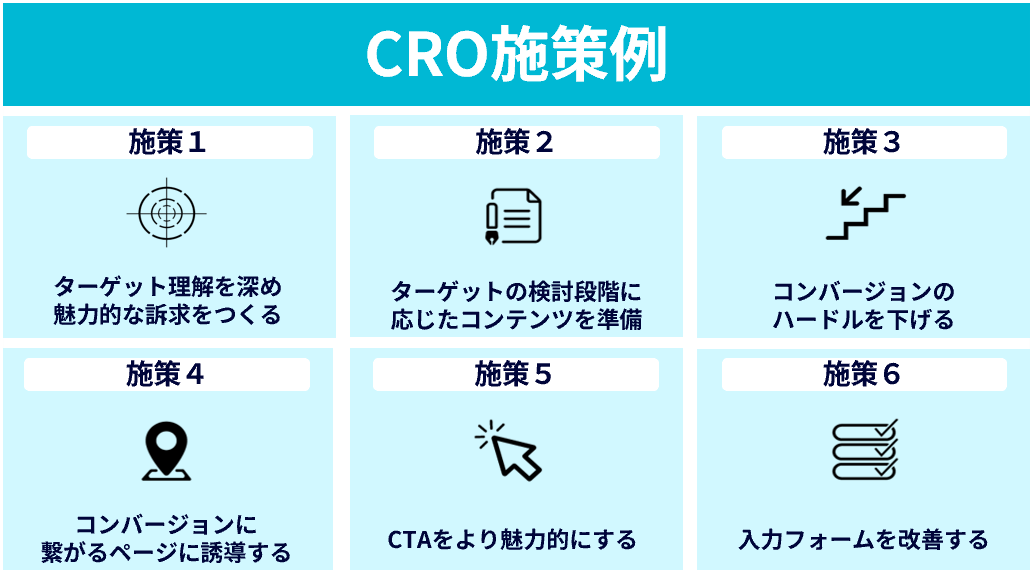 CRO施策例

施策１

ターゲット理解を深め魅力的な訴求をつくる

施策２

ターゲットの検討段階に応じたコンテンツを準備

施策３

コンバージョンのハードルを下げる

施策４

コンバージョンに繋がるページに誘導する

施策５

CTAをより魅力的にする

施策６

入力フォームを改善する